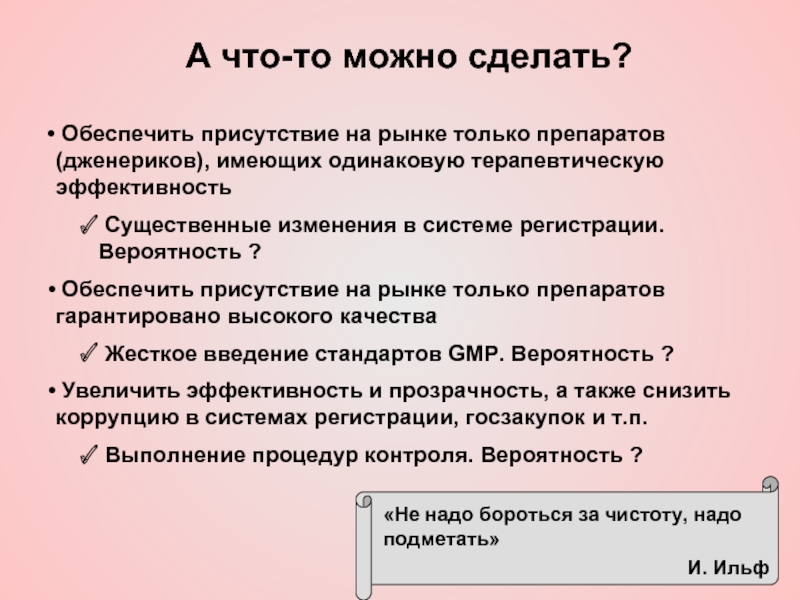 А что-то можно сделать?

• Обеспечить присутствие на рынке только препаратов (дженериков), имеющих одинаковую терапевтическую эффективность

✓ Существенные изменения в системе регистрации. Вероятность ?

• Обеспечить присутствие на рынке только препаратов гарантировано высокого качества

✓ Жесткое введение стандартов GMP. Вероятность ?

• Увеличить эффективность и прозрачность, а также снизить коррупцию в системах регистрации, госзакупок и т.п.

✓ Выполнение процедур контроля. Вероятность ?

«Не надо бороться за чистоту, надо подметать»

И. Ильф